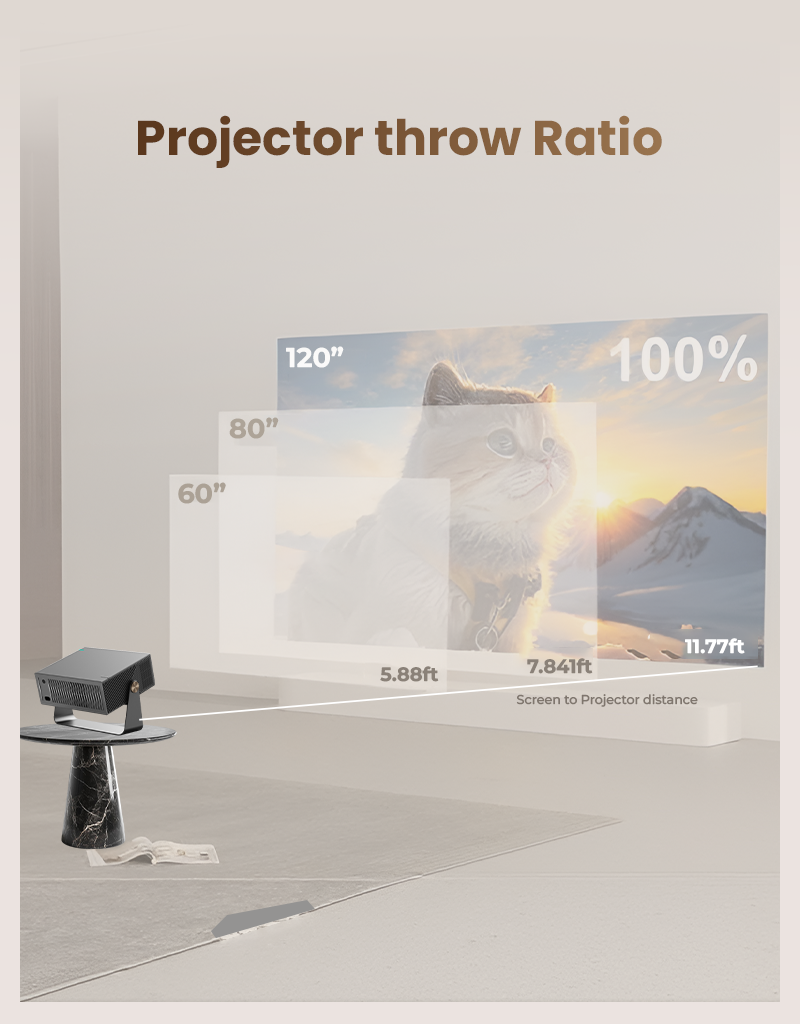 Projector throw Ratio

120”

100%

80”

60”

5.88ft

7.841ft

11.77ft

Screen to Projector distance